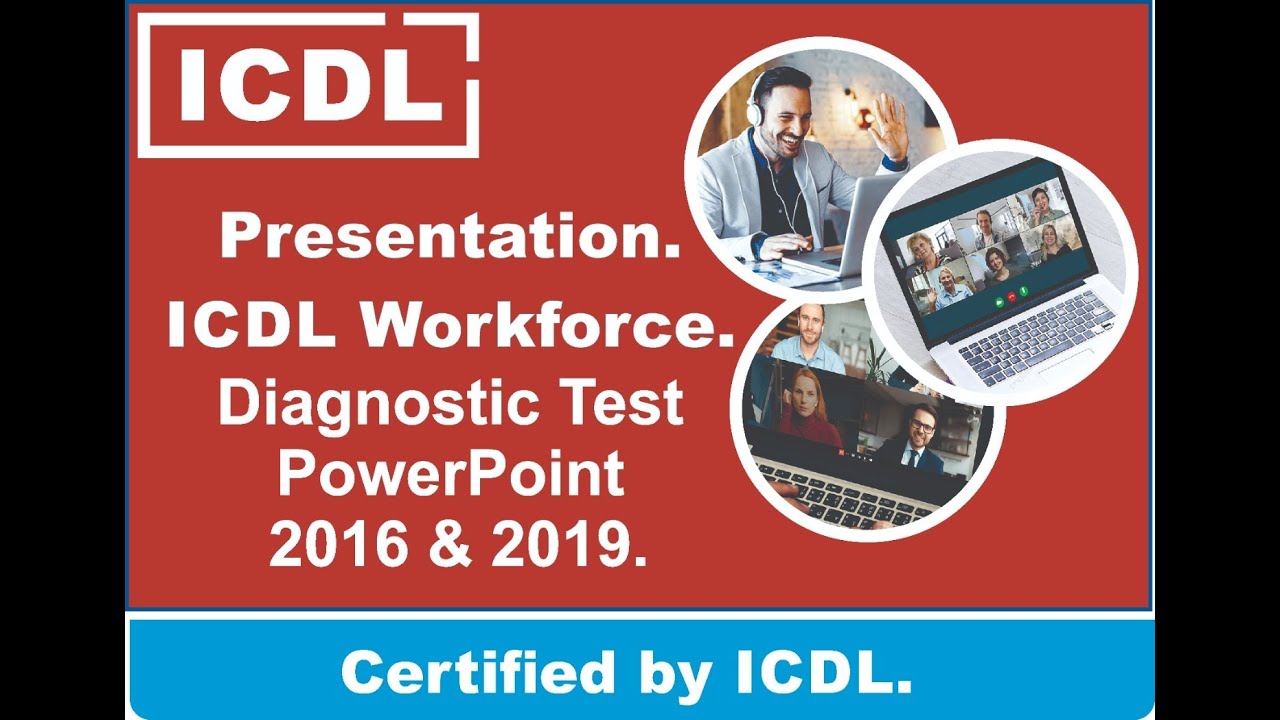 ICDL

Presentation.
ICDL Workforce.
Diagnostic Test
PowerPoint
2016 & 2019.

Certified by ICDL.